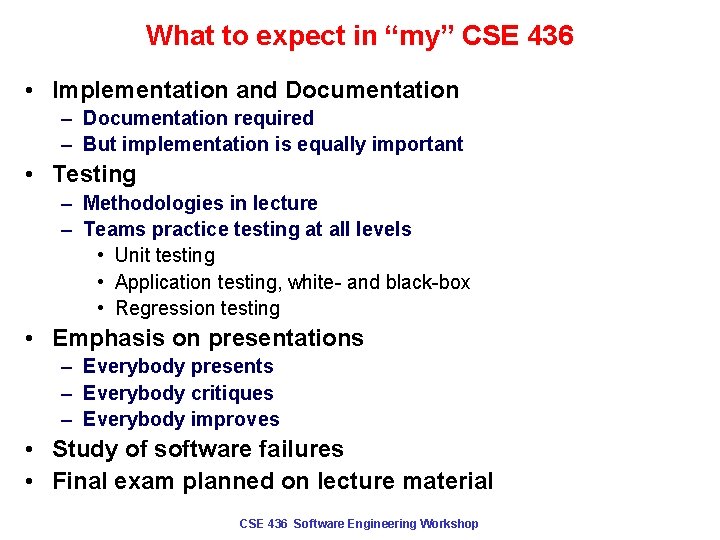 What to expect in “my” CSE 436

• Implementation and Documentation
  – Documentation required
  – But implementation is equally important
• Testing
  – Methodologies in lecture
  – Teams practice testing at all levels
    • Unit testing
    • Application testing, white- and black-box
    • Regression testing
• Emphasis on presentations
  – Everybody presents
  – Everybody critiques
  – Everybody improves
• Study of software failures
• Final exam planned on lecture material

CSE 436 Software Engineering Workshop